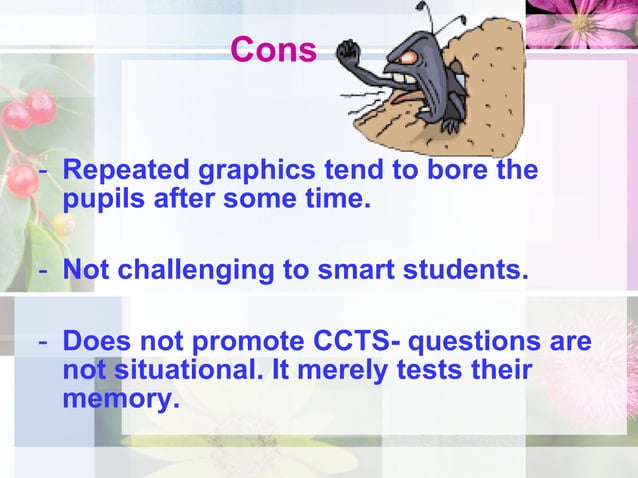 Cons

- Repeated graphics tend to bore the pupils after some time.

- Not challenging to smart students.

- Does not promote CCTS- questions are not situational. It merely tests their memory.